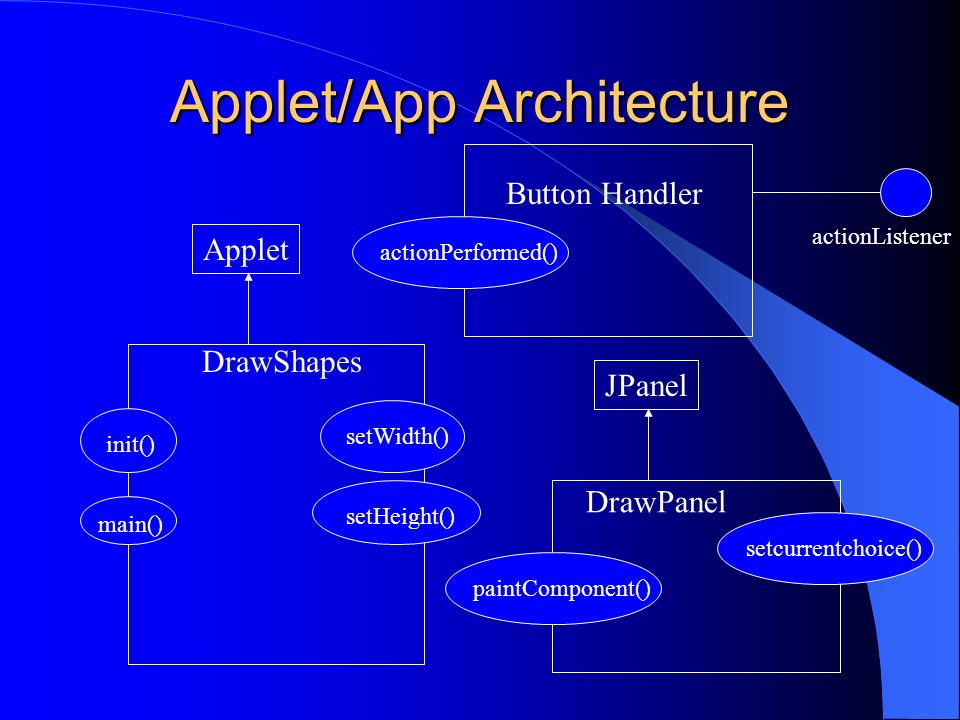 Applet/App Architecture

Button Handler

actionPerformed()

actionListener

Applet

DrawShapes

init()

main()

setWidth()

setHeight()

JPanel

DrawPanel

setcurrentchoice()

paintComponent()